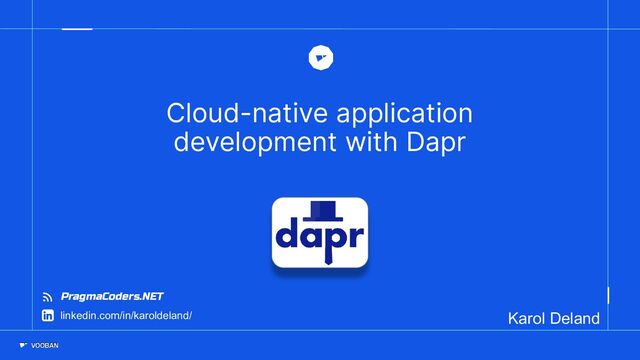 Cloud-native application development with Dapr

dapr

PragmaCoders.NET

linkedin.com/in/karoldeland/

Karol Deland

VOOBAN